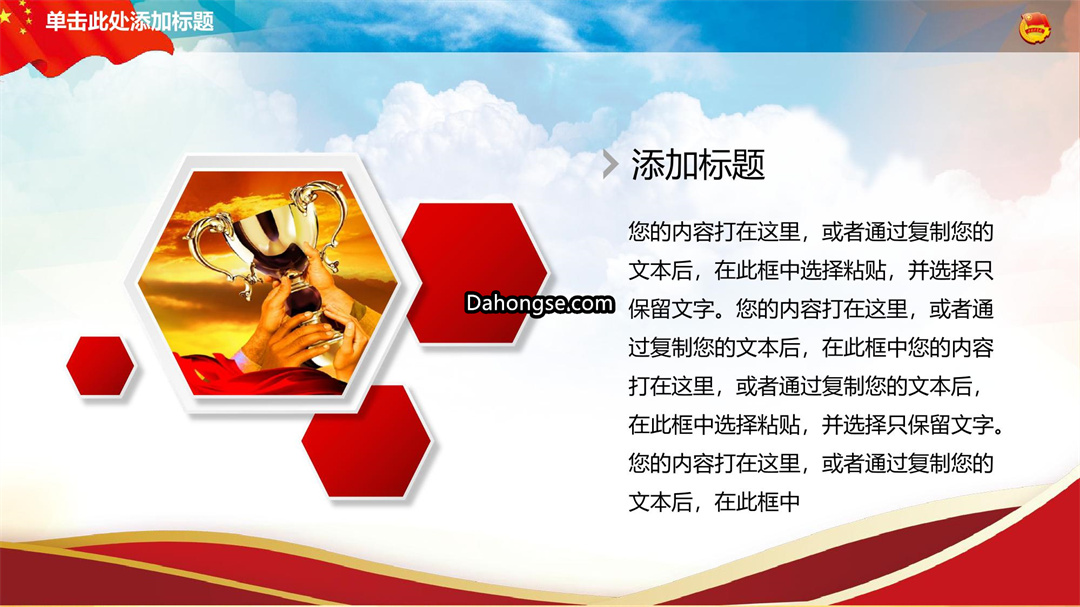 单击此处添加标题

添加标题

您的内容打在这里，或者通过复制您的文本后，在此框中选择粘贴，并选择只保留文字。您的内容打在这里，或者通过复制您的文本后，在此框中您的内容打在这里，或者通过复制您的文本后，在此框中选择粘贴，并选择只保留文字。您的内容打在这里，或者通过复制您的文本后，在此框中

Dahongse.com